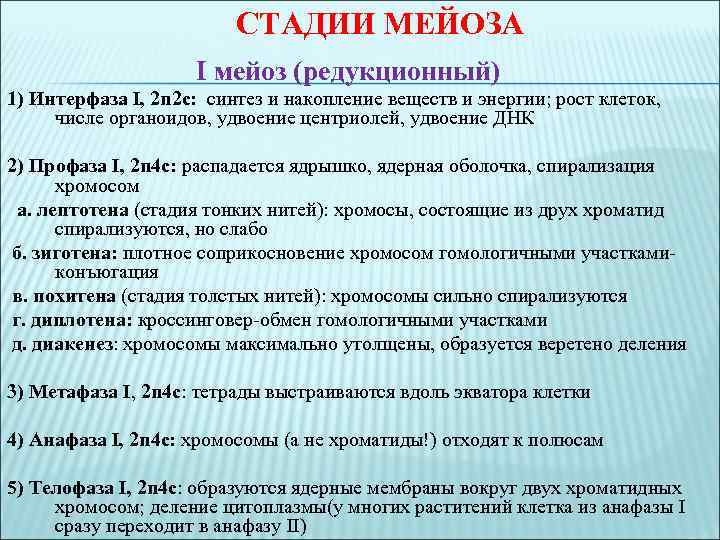 СТАДИИ МЕЙОЗА

I мейоз (редукционный)

1) Интерфаза I, 2n2c: синтез и накопление веществ и энергии; рост клеток, числе органоидов, удвоение центриолей, удвоение ДНК

2) Профаза I, 2n4c: распадается ядрышко, ядерная оболочка, спирализация хромосом

а. лептотена (стадия тонких нитей): хромосы, состоящие из друх хроматид спирализуются, но слабо

б. зиготена: плотное соприкосновение хромосом гомологичными участками-конъюгация

в. похитена (стадия толстых нитей): хромосомы сильно спирализуются

г. диплотена: кроссинговер-обмен гомологичными участками

д. диакенез: хромосомы максимально утолщены, образуется веретено деления

3) Метафаза I, 2n4c: тетрады выстраиваются вдоль экватора клетки

4) Анафаза I, 2n4c: хромосомы (а не хроматиды!) отходят к полюсам

5) Телофаза I, 2n4c: образуются ядерные мембраны вокруг двух хроматидных хромосом; деление цитоплазмы(у многих раститений клетка из анафазы I сразу переходит в анафазу II)